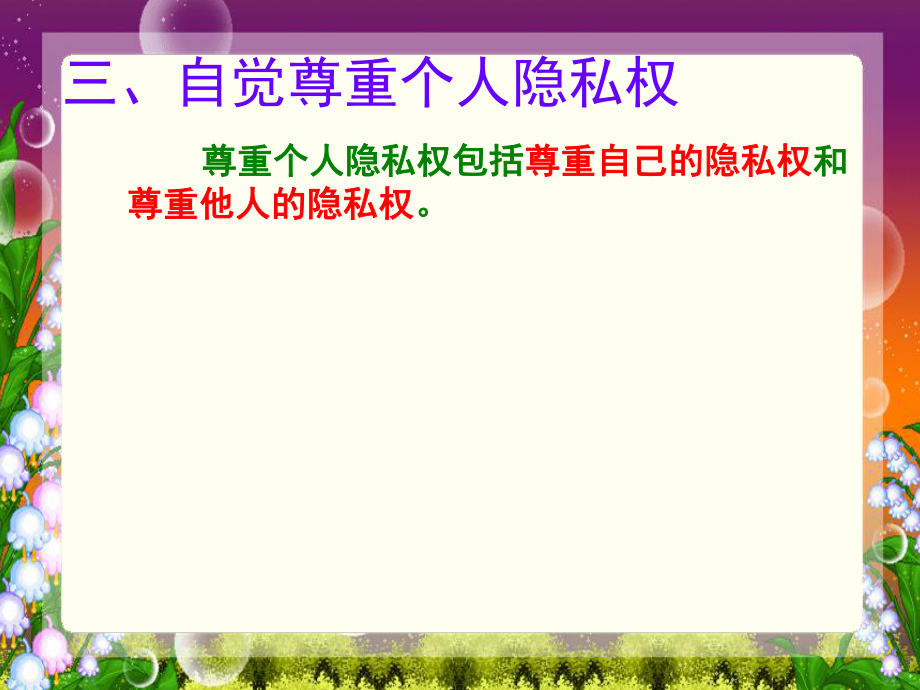 三、自觉尊重个人隐私权

尊重个人隐私权包括尊重自己的隐私权和尊重他人的隐私权。